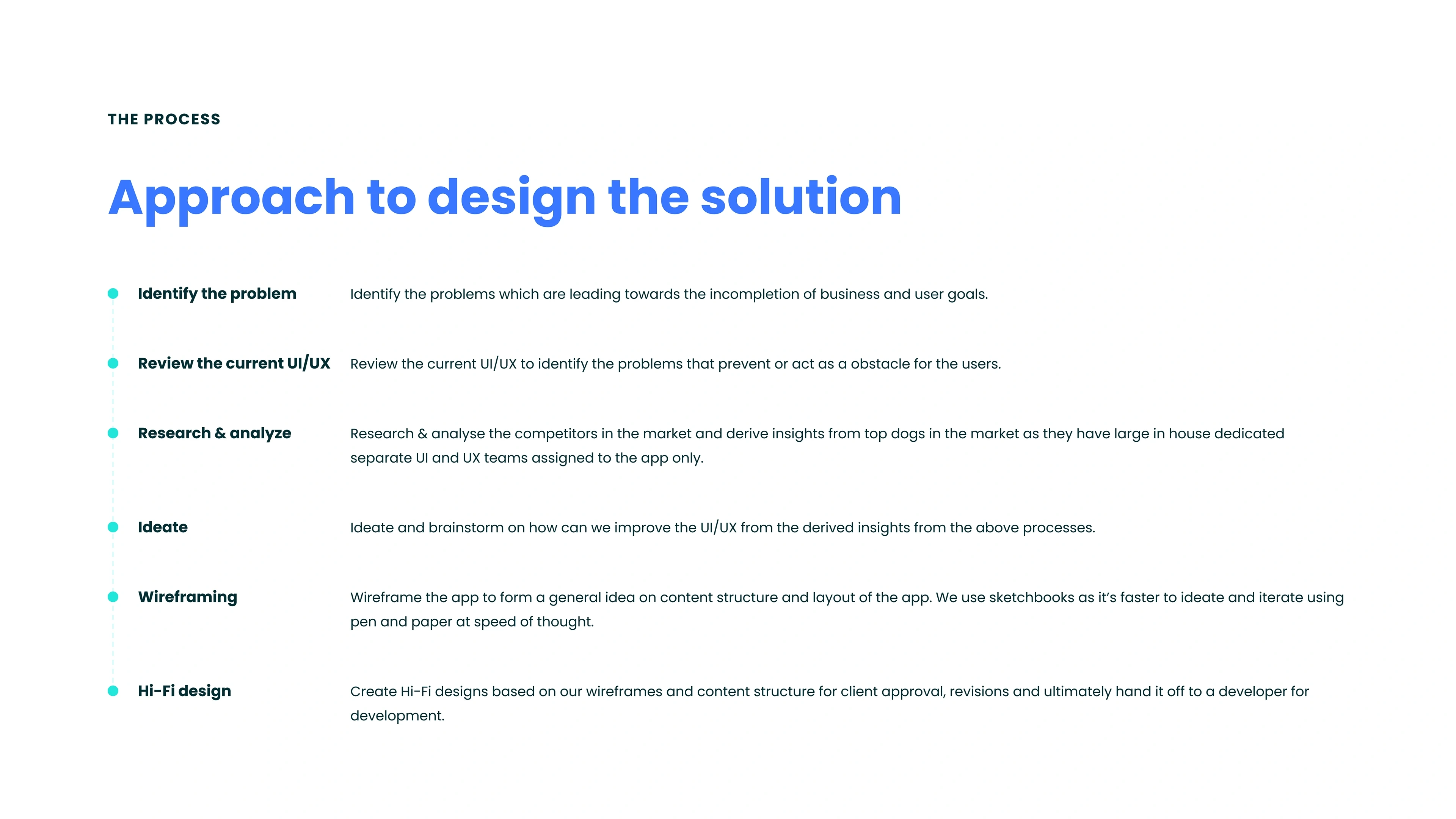 THE PROCESS

Approach to design the solution

Identify the problem
Identify the problems which are leading towards the incompletion of business and user goals.

Review the current UI/UX
Review the current UI/UX to identify the problems that prevent or act as a obstacle for the users.

Research & analyze
Research & analyse the competitors in the market and derive insights from top dogs in the market as they have large in house dedicated separate UI and UX teams assigned to the app only.

Ideate
Ideate and brainstorm on how can we improve the UI/UX from the derived insights from the above processes.

Wireframing
Wireframe the app to form a general idea on content structure and layout of the app. We use sketchbooks as it's faster to ideate and iterate using pen and paper at speed of thought.

Hi-Fi design
Create Hi-Fi designs based on our wireframes and content structure for client approval, revisions and ultimately hand it off to a developer for development.